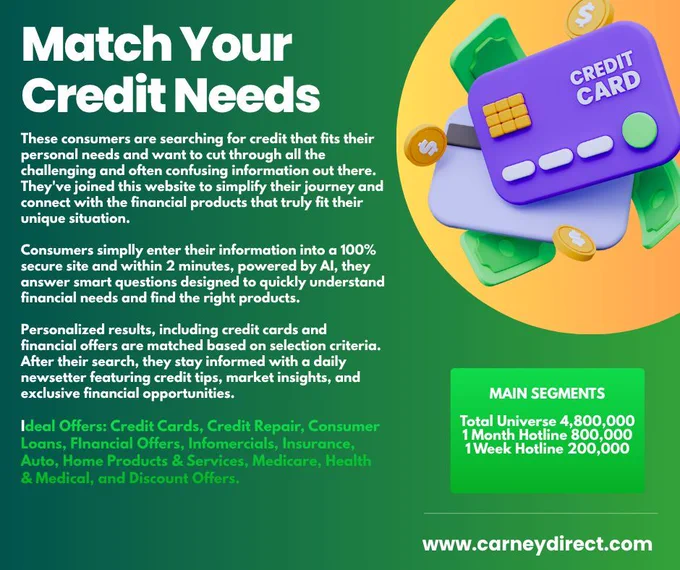 Match Your Credit Needs

These consumers are searching for credit that fits their personal needs and want to cut through all the challenging and often confusing information out there. They've joined this website to simplify their journey and connect with the financial products that truly fit their unique situation.

Consumers simplly enter their information into a 100% secure site and within 2 minutes, powered by AI, they answer smart questions designed to quickly understand financial needs and find the right products.

Personalized results, including credit cards and financial offers are matched based on selection criteria. After their search, they stay informed with a daily newsetter featuring credit tips, market insights, and exclusive financial opportunities.

Ideal Offers: Credit Cards, Credit Repair, Consumer Loans, FInancial Offers, Infomercials, Insurance, Auto, Home Products & Services, Medicare, Health & Medical, and Discount Offers.

CREDIT CARD

MAIN SEGMENTS

Total Universe 4,800,000
1 Month Hotline 800,000
1 Week Hotline 200,000

www.carneydirect.com